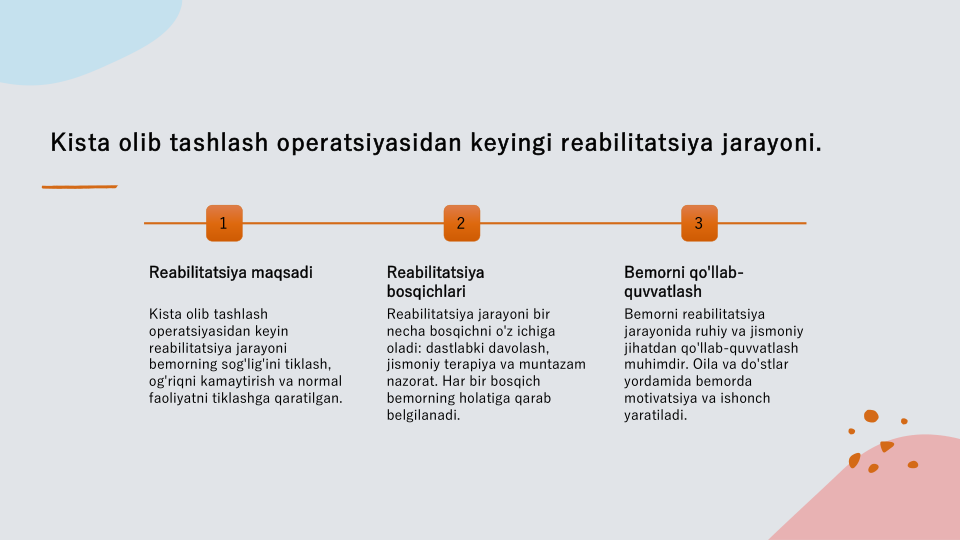 Kista olib tashlash operatsiyasidan keyingi reabilitatsiya jarayoni.

1

Reabilitatsiya maqsadi

Kista olib tashlash operatsiyasidan keyin reabilitatsiya jarayoni bemorning sog'lig'ini tiklash, og'riqni kamaytirish va normal faoliyatni tiklashga qaratilgan.

2

Reabilitatsiya bosqichlari

Reabilitatsiya jarayoni bir necha bosqichni o'z ichiga oladi: dastlabki davolash, jismoniy terapiya va muntazam nazorat. Har bir bosqich bemorning holatiga qarab belgilanadi.

3

Bemorni qo'llab-quvvatlash

Bemorni reabilitatsiya jarayonida ruhiy va jismoniy jihatdan qo'llab-quvvatlash muhimdir. Oila va do'stlar yordamida bemorda motivatsiya va ishonch yaratiladi.